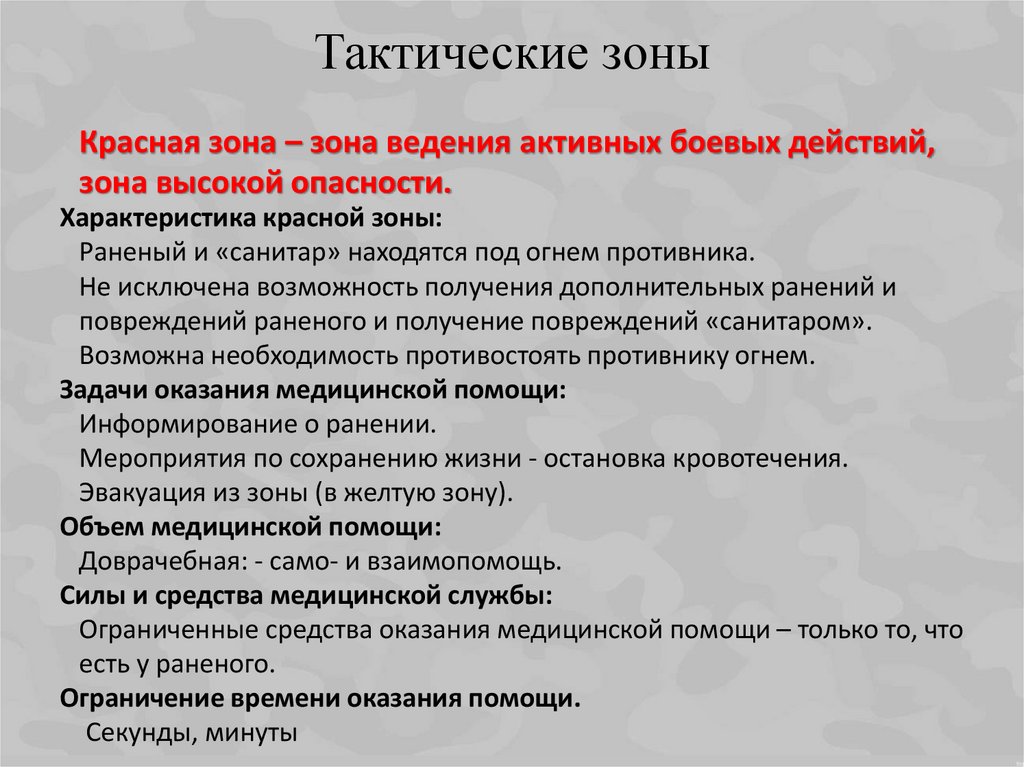 Тактические зоны

Красная зона – зона ведения активных боевых действий, зона высокой опасности.

Характеристика красной зоны:

Раненый и «санитар» находятся под огнем противника.

Не исключена возможность получения дополнительных ранений и повреждений раненого и получение повреждений «санитаром».

Возможна необходимость противостоять противнику огнем.

Задачи оказания медицинской помощи:

Информирование о ранении.

Мероприятия по сохранению жизни - остановка кровотечения.

Эвакуация из зоны (в желтую зону).

Объем медицинской помощи:

Доврачебная: - само- и взаимопомощь.

Силы и средства медицинской службы:

Ограниченные средства оказания медицинской помощи – только то, что есть у раненого.

Ограничение времени оказания помощи.

Секунды, минуты